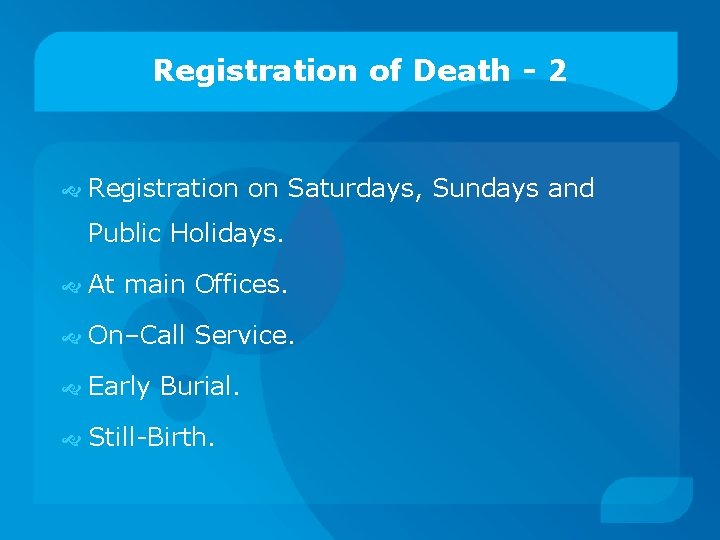 Registration of Death - 2

Registration on Saturdays, Sundays and Public Holidays.

At main Offices.

On–Call Service.

Early Burial.

Still-Birth.